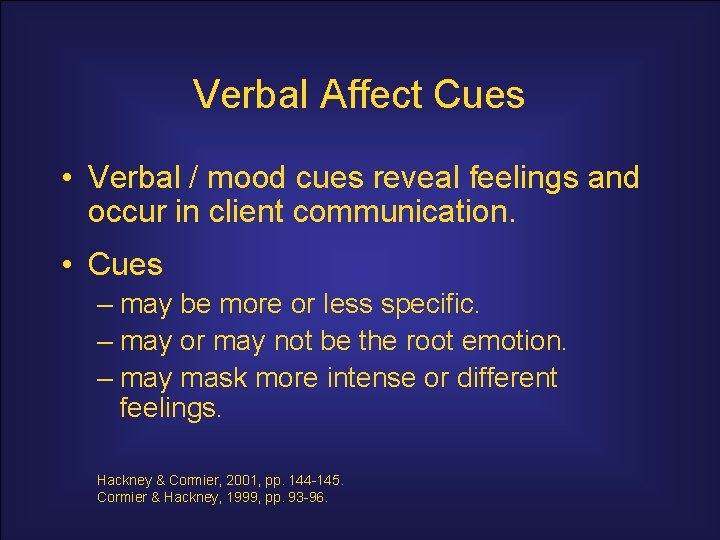 Verbal Affect Cues

• Verbal / mood cues reveal feelings and occur in client communication.

• Cues
– may be more or less specific.
– may or may not be the root emotion.
– may mask more intense or different feelings.

Hackney & Cormier, 2001, pp. 144-145.
Cormier & Hackney, 1999, pp. 93-96.